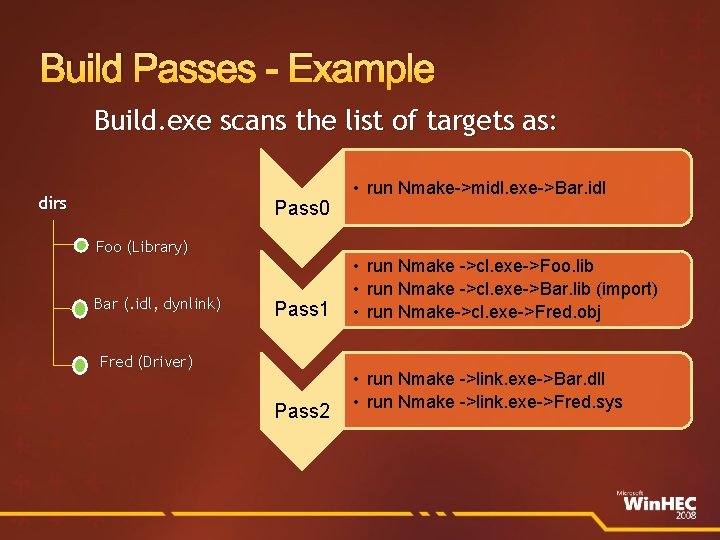 Build Passes - Example

Build.exe scans the list of targets as:

dirs

Foo (Library)

Bar (.idl, dynlink)

Fred (Driver)

Pass0

• run Nmake->midl.exe->Bar.idl

Pass1

• run Nmake ->cl.exe->Foo.lib
• run Nmake ->cl.exe->Bar.lib (import)
• run Nmake->cl.exe->Fred.obj

Pass2

• run Nmake ->link.exe->Bar.dll
• run Nmake ->link.exe->Fred.sys

Microsoft WinHEC 2008